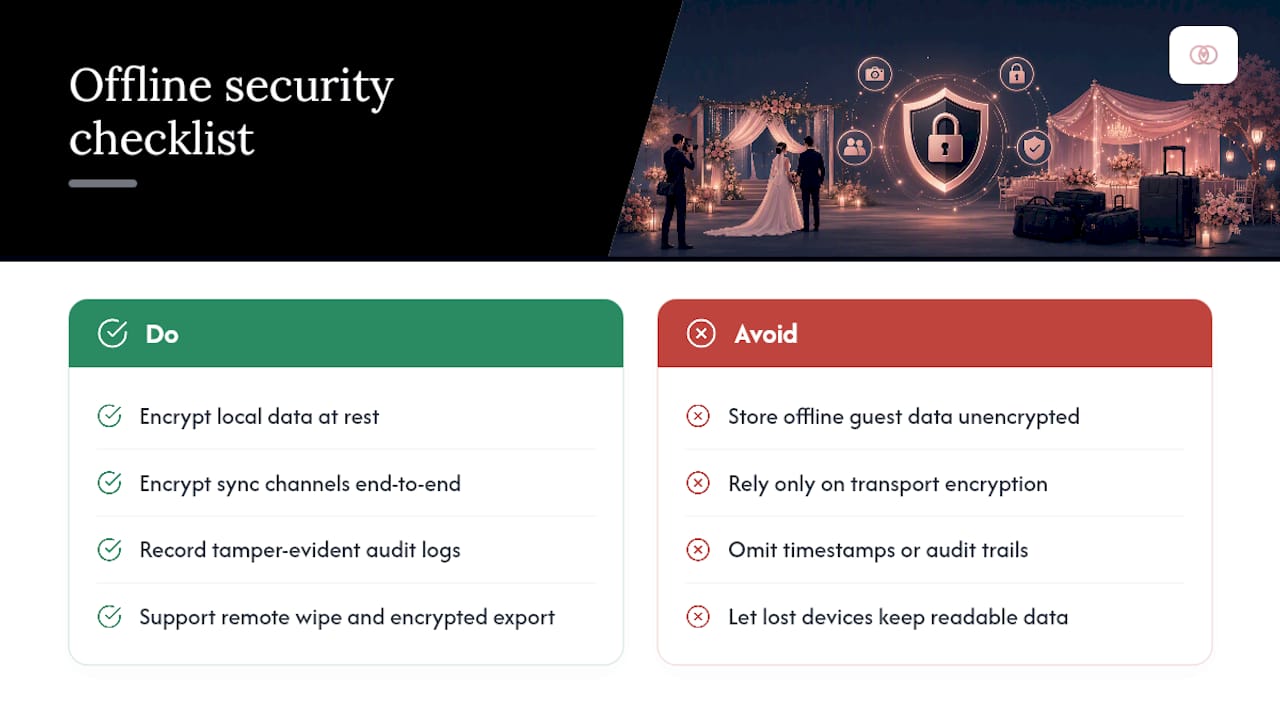 Offline security checklist

Do

Encrypt local data at rest

Encrypt sync channels end-to-end

Record tamper-evident audit logs

Support remote wipe and encrypted export

Avoid

Store offline guest data unencrypted

Rely only on transport encryption

Omit timestamps or audit trails

Let lost devices keep readable data